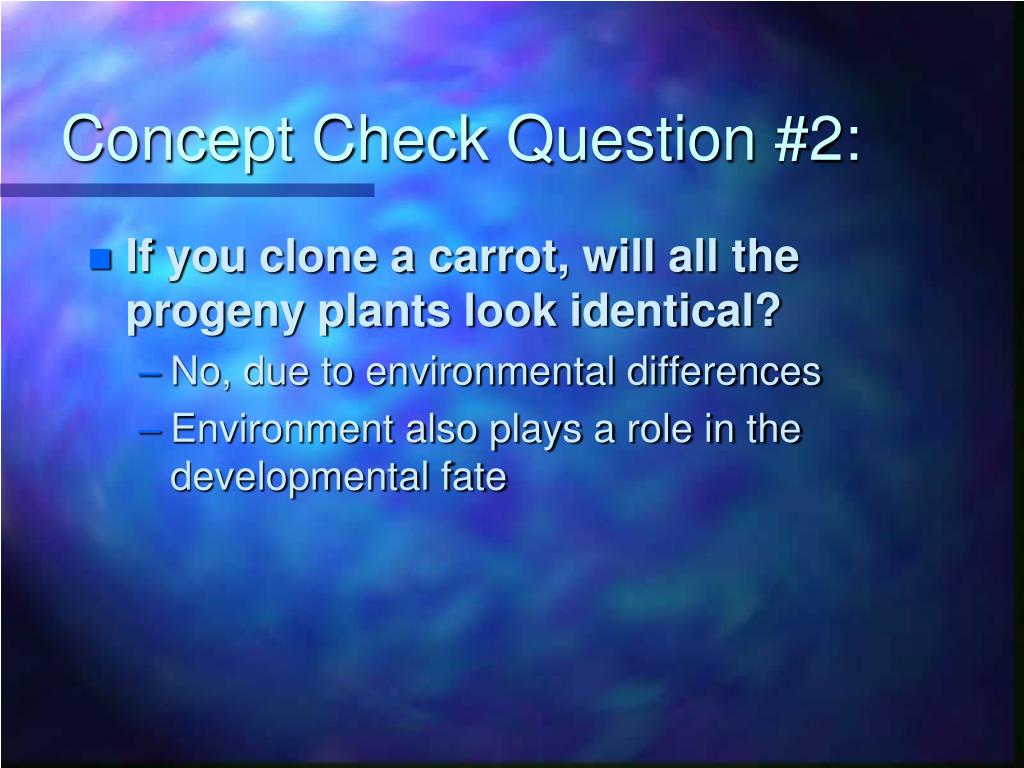 Concept Check Question #2:

If you clone a carrot, will all the progeny plants look identical?

– No, due to environmental differences

– Environment also plays a role in the developmental fate